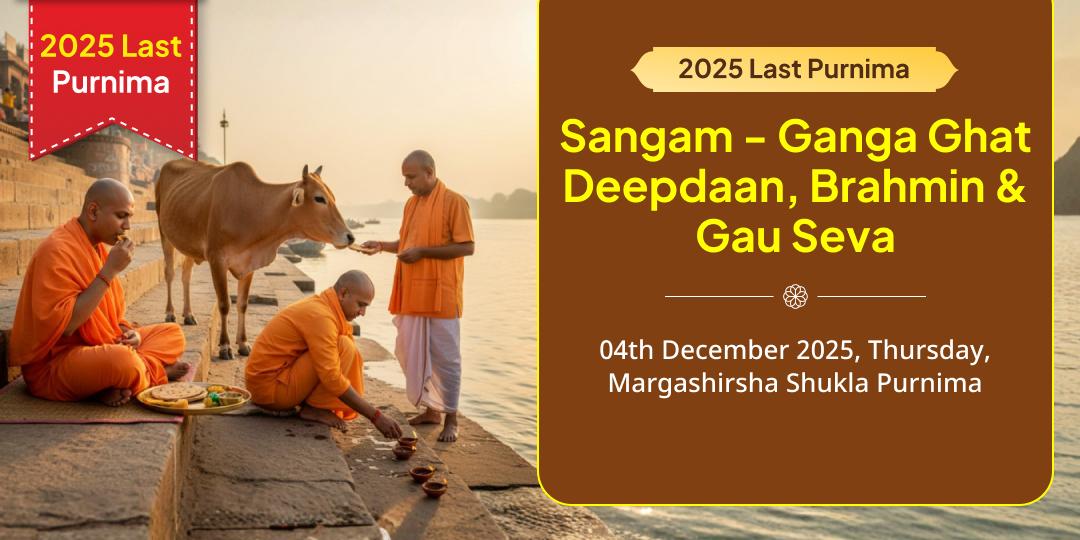 2025 Last Purnima

2025 Last Purnima

Sangam – Ganga Ghat Deepdaan, Brahmin & Gau Seva

04th December 2025, Thursday, Margashirsha Shukla Purnima